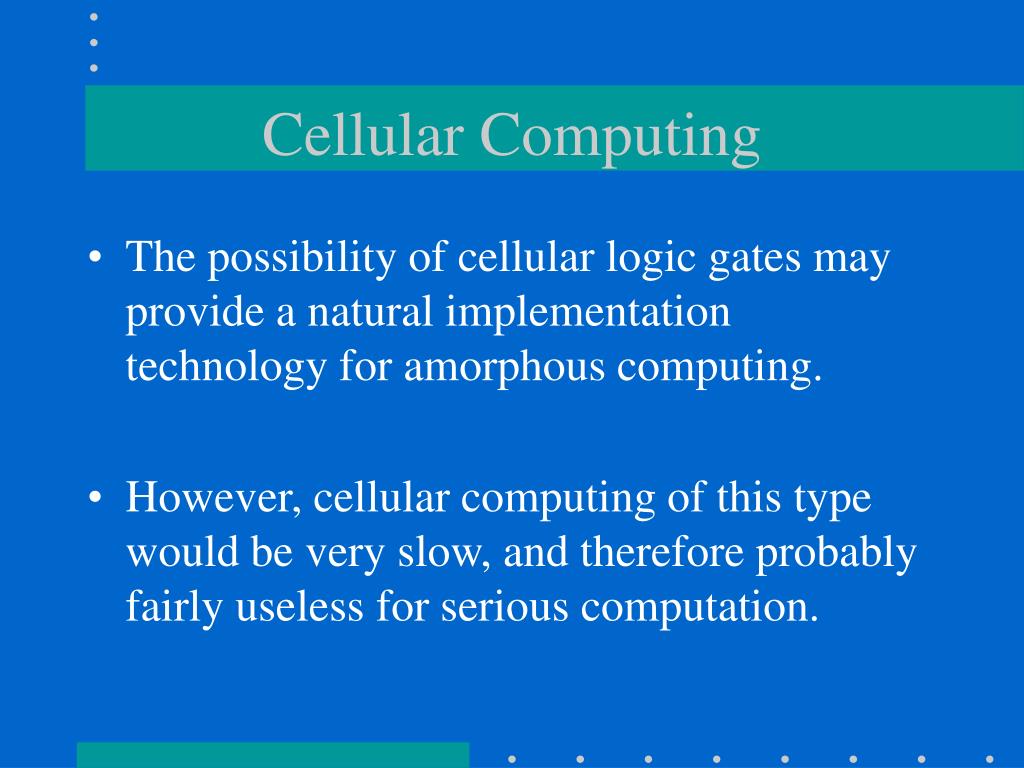 Cellular Computing

• The possibility of cellular logic gates may provide a natural implementation technology for amorphous computing.

• However, cellular computing of this type would be very slow, and therefore probably fairly useless for serious computation.